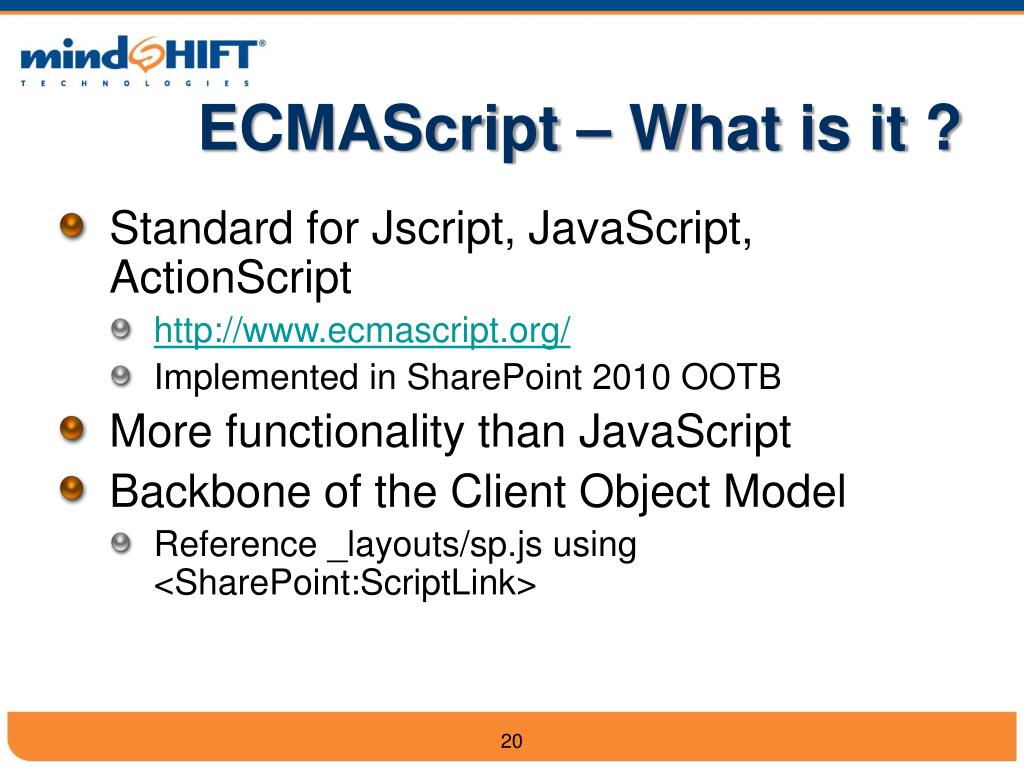 mindSHIFT®
TECHNOLOGIES

ECMAScript – What is it ?

Standard for Jscript, JavaScript, ActionScript

http://www.ecmascript.org/

Implemented in SharePoint 2010 OOTB

More functionality than JavaScript

Backbone of the Client Object Model

Reference _layouts/sp.js using <SharePoint:ScriptLink>

20